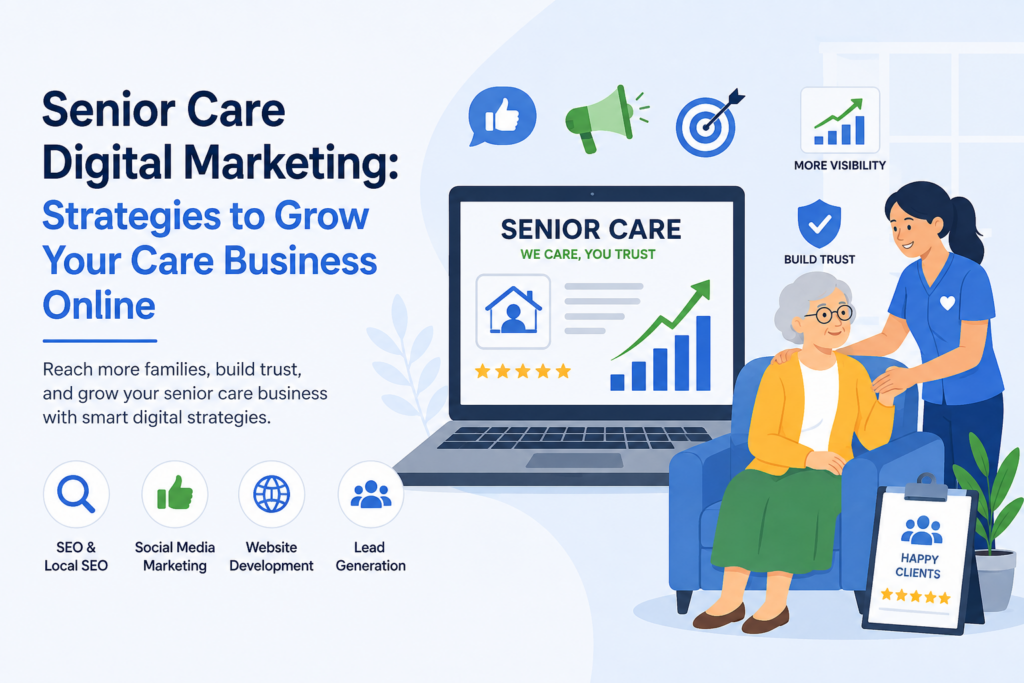 Senior Care Digital Marketing: Strategies to Grow Your Care Business Online

Reach more families, build trust, and grow your senior care business with smart digital strategies.

SEO & Local SEO

Social Media Marketing

Website Development

Lead Generation

SENIOR CARE
WE CARE, YOU TRUST

MORE VISIBILITY

BUILD TRUST

HAPPY CLIENTS